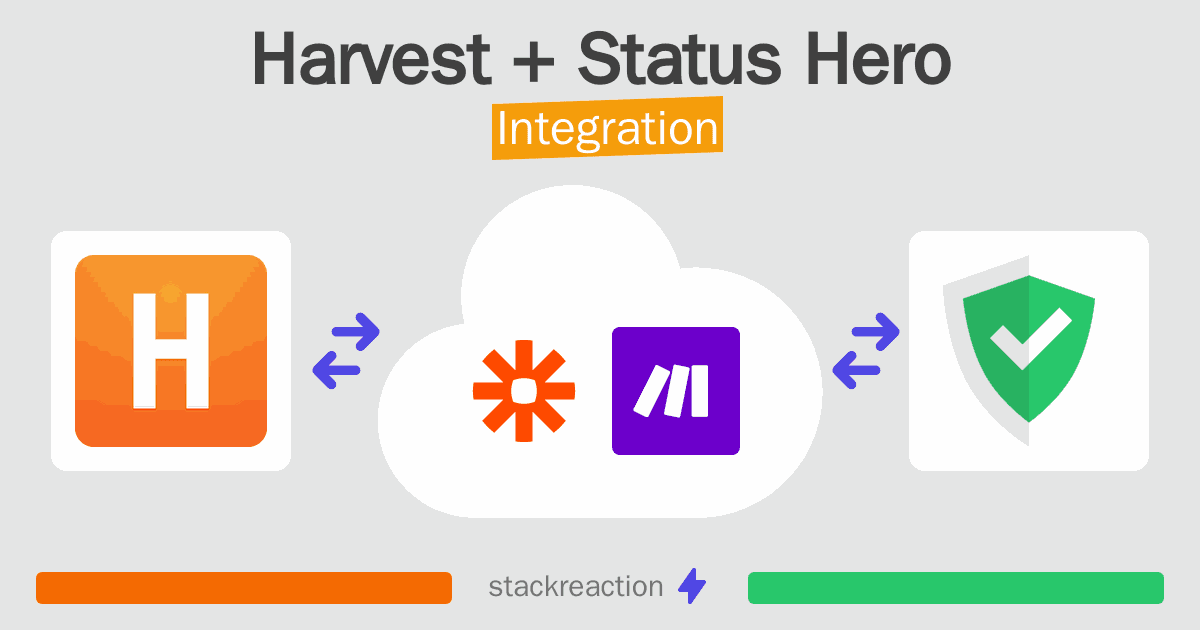 Harvest + Status Hero
Integration

H

stackreaction